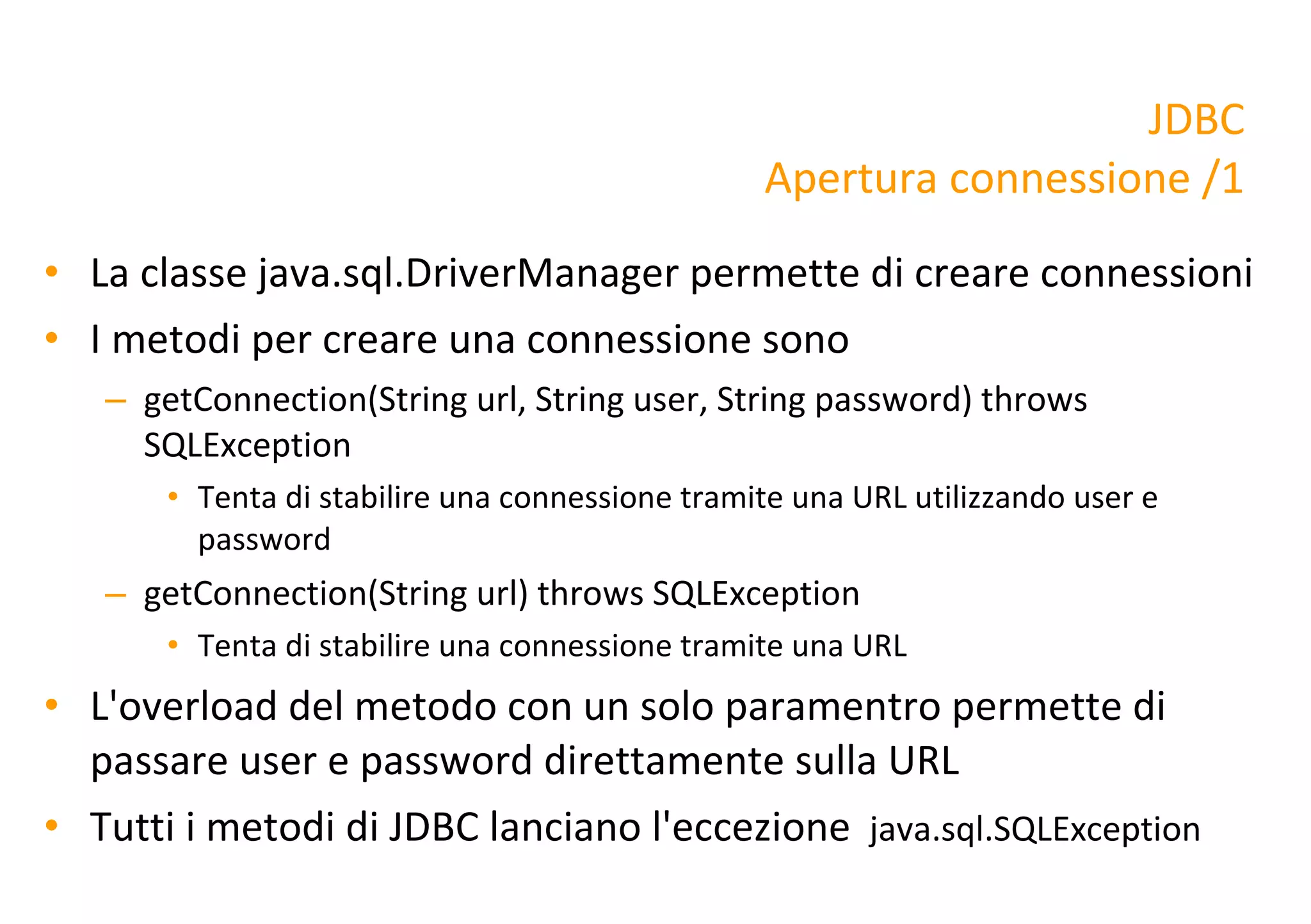 JDBC
Apertura connessione /1

• La classe java.sql.DriverManager permette di creare connessioni
• I metodi per creare una connessione sono
  – getConnection(String url, String user, String password) throws SQLException
    • Tenta di stabilire una connessione tramite una URL utilizzando user e password
  – getConnection(String url) throws SQLException
    • Tenta di stabilire una connessione tramite una URL
• L'overload del metodo con un solo paramentro permette di passare user e password direttamente sulla URL
• Tutti i metodi di JDBC lanciano l'eccezione java.sql.SQLException